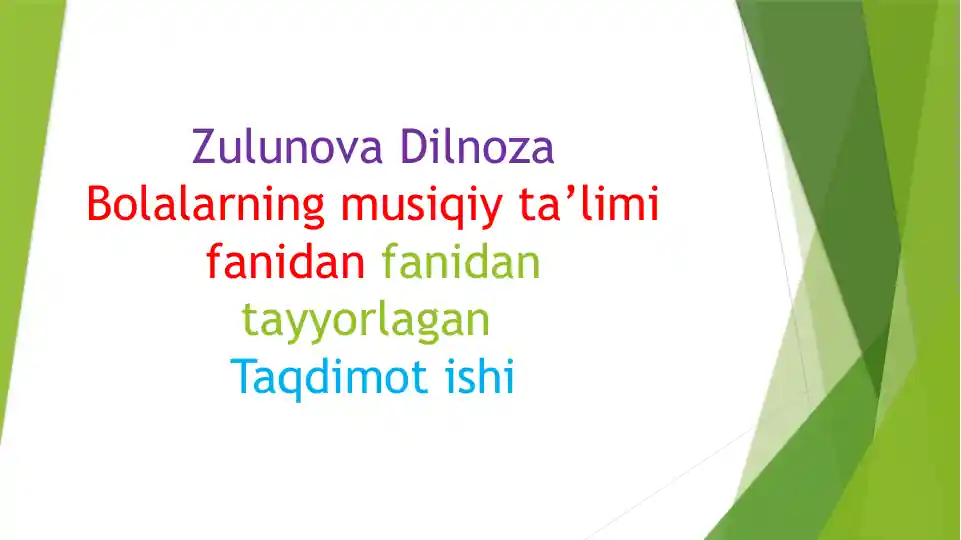 Zulunova Dilnoza
Bolalarning musiqiy ta’limi fanidan fanidan tayyorlagan
Taqdimot ishi